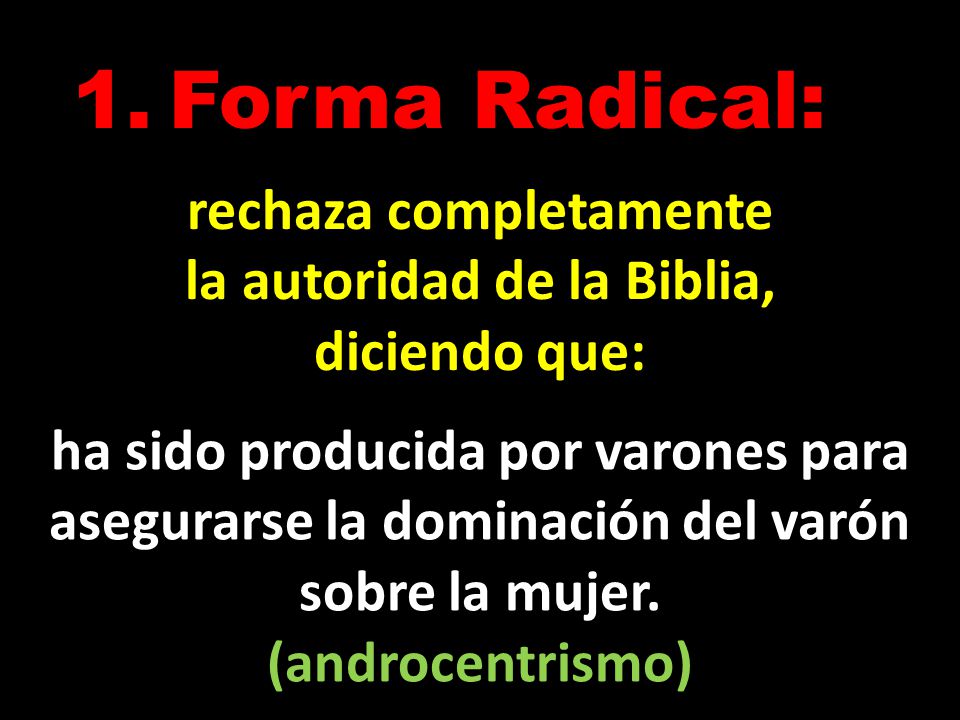 1. Forma Radical:

rechaza completamente la autoridad de la Biblia, diciendo que:

ha sido producida por varones para asegurarse la dominación del varón sobre la mujer.
(androcentrismo)